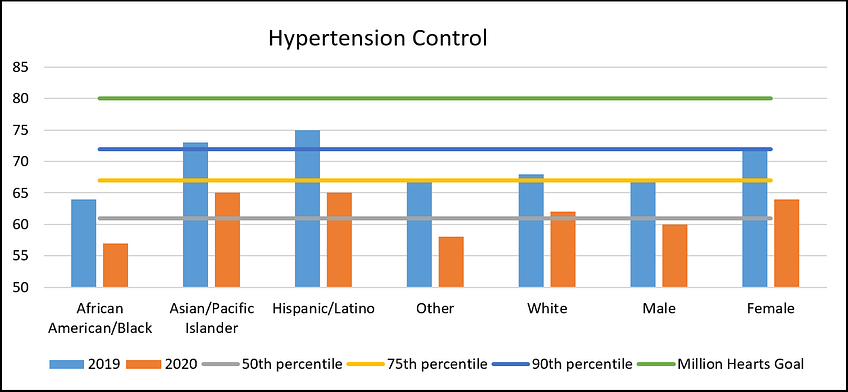 Hypertension Control

85
80
75
70
65
60
55
50

African American/Black
Asian/Pacific Islander
Hispanic/Latino
Other
White
Male
Female

2019
2020
50th percentile
75th percentile
90th percentile
Million Hearts Goal